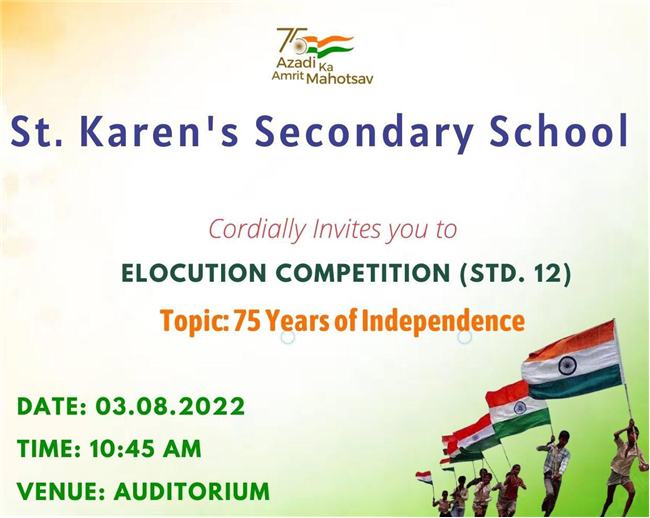 75
Azadi Ka
Amrit Mahotsav

St. Karen's Secondary School

Cordially Invites you to

ELOCUTION COMPETITION (STD. 12)

Topic: 75 Years of Independence

DATE: 03.08.2022
TIME: 10:45 AM
VENUE: AUDITORIUM